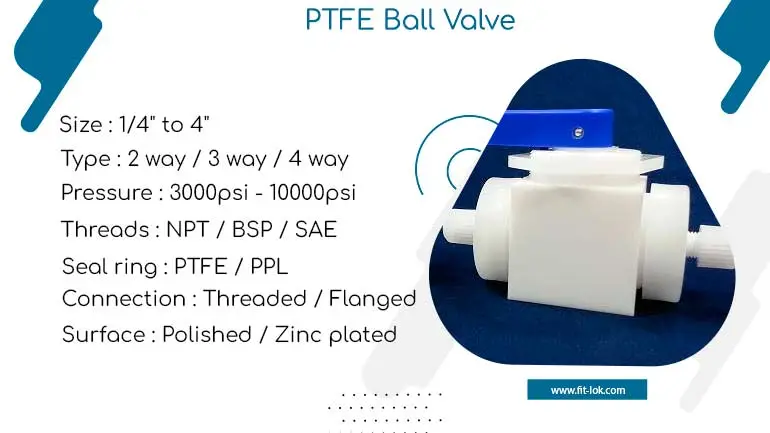 PTFE Ball Valve

Size : 1/4" to 4"
Type : 2 way / 3 way / 4 way
Pressure : 3000psi - 10000psi
Threads : NPT / BSP / SAE
Seal ring : PTFE / PPL
Connection : Threaded / Flanged
Surface : Polished / Zinc plated

www.fit-lok.com